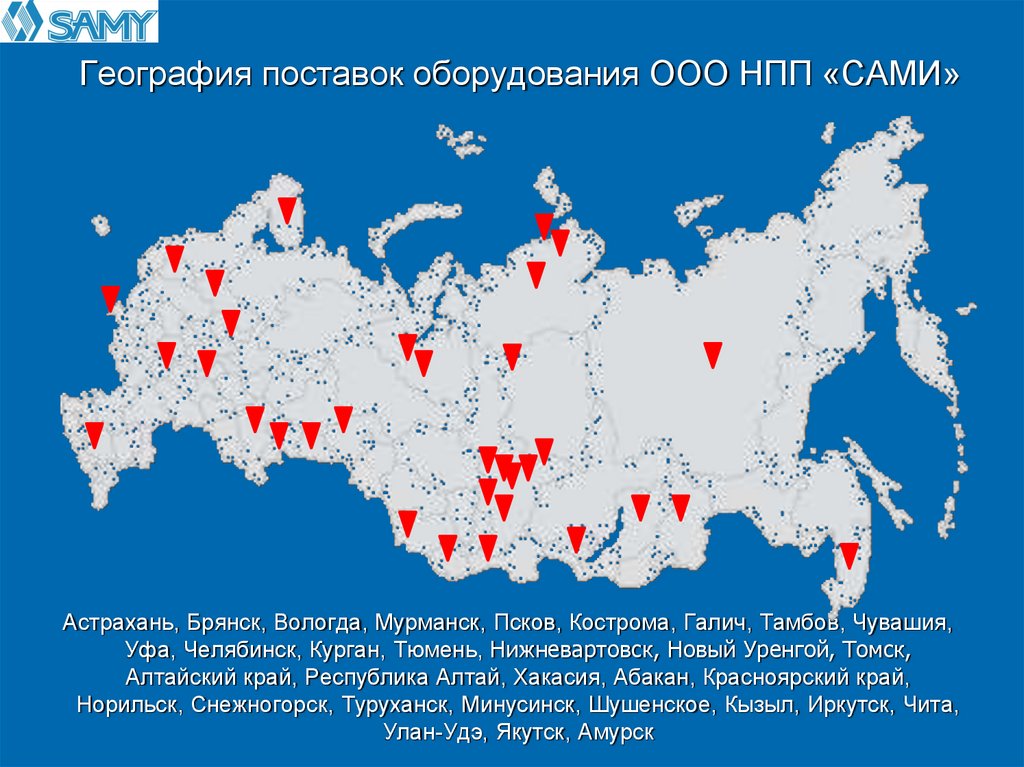 SAMY

География поставок оборудования ООО НПП «САМИ»

Астрахань, Брянск, Вологда, Мурманск, Псков, Кострома, Галич, Тамбов, Чувашия, Уфа, Челябинск, Курган, Тюмень, Нижневартовск, Новый Уренгой, Томск, Алтайский край, Республика Алтай, Хакасия, Абакан, Красноярский край, Норильск, Снежногорск, Туруханск, Минусинск, Шушенское, Кызыл, Иркутск, Чита, Улан-Удэ, Якутск, Амурск